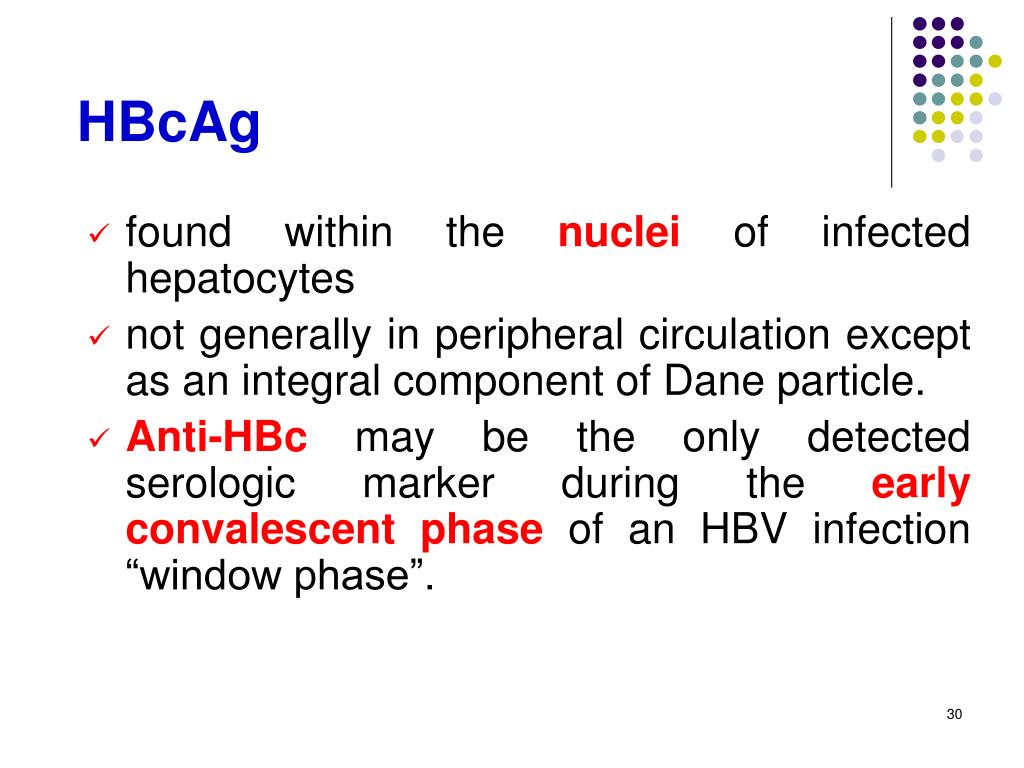 HBcAg

✓ found within the nuclei of infected hepatocytes

✓ not generally in peripheral circulation except as an integral component of Dane particle.

✓ Anti-HBc may be the only detected serologic marker during the early convalescent phase of an HBV infection “window phase”.

30